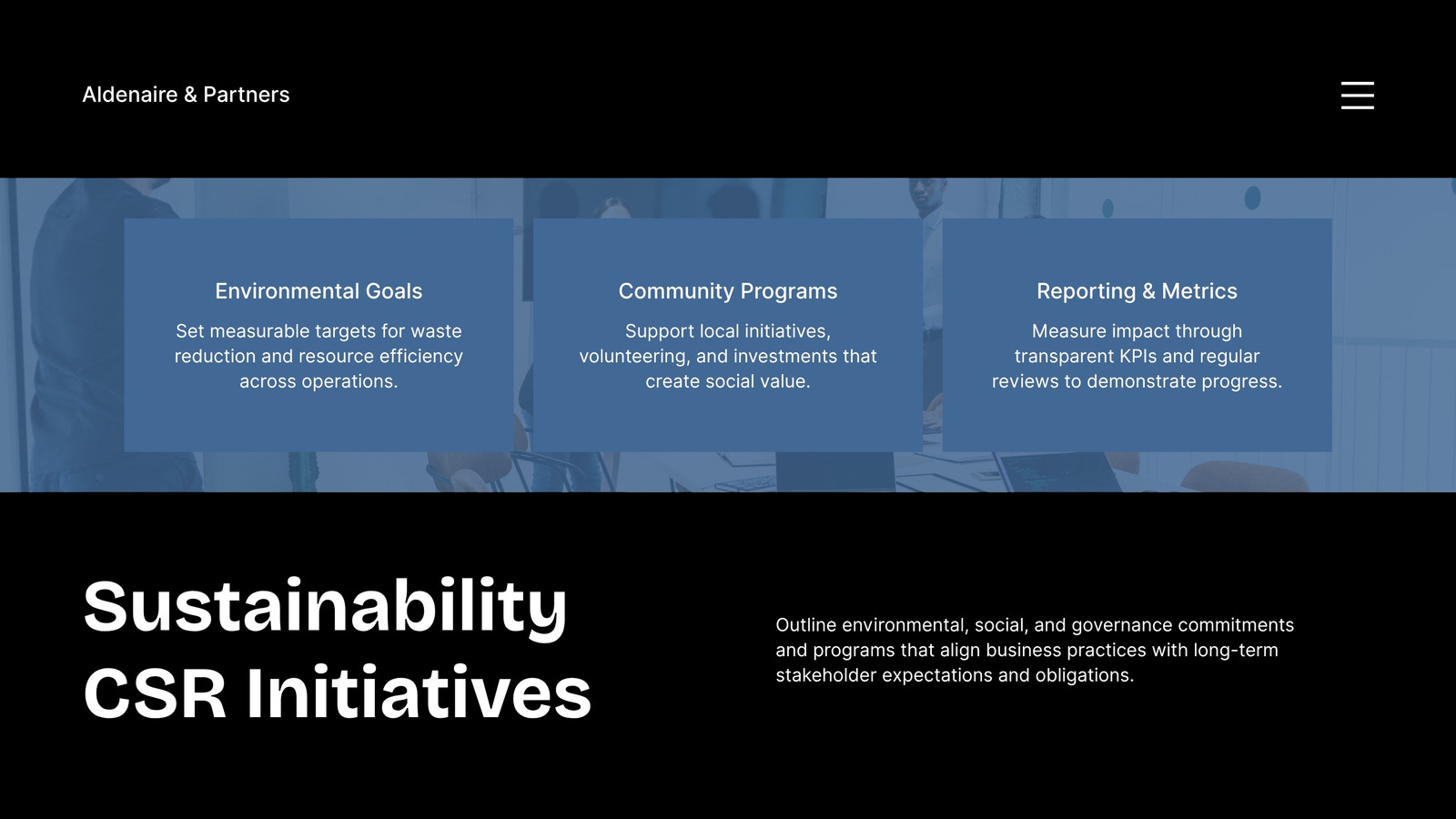 Aldenaire & Partners

Environmental Goals

Set measurable targets for waste reduction and resource efficiency across operations.

Community Programs

Support local initiatives, volunteering, and investments that create social value.

Reporting & Metrics

Measure impact through transparent KPIs and regular reviews to demonstrate progress.

Sustainability CSR Initiatives

Outline environmental, social, and governance commitments and programs that align business practices with long-term stakeholder expectations and obligations.